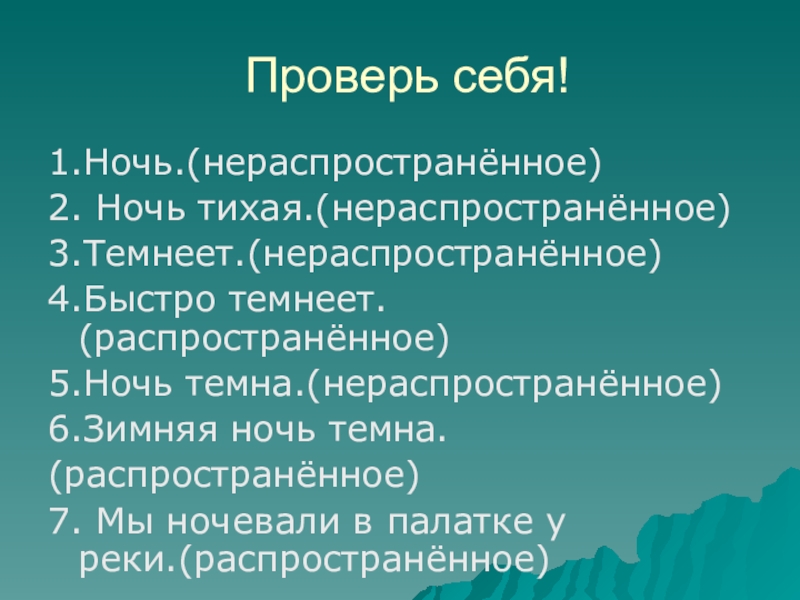 Проверь себя!

1.Ночь.(нераспространённое)
2. Ночь тихая.(нераспространённое)
3.Темнеет.(нераспространённое)
4.Быстро темнеет. (распространённое)
5.Ночь темна.(нераспространённое)
6.Зимняя ночь темна.
(распространённое)
7. Мы ночевали в палатке у реки.(распространённое)